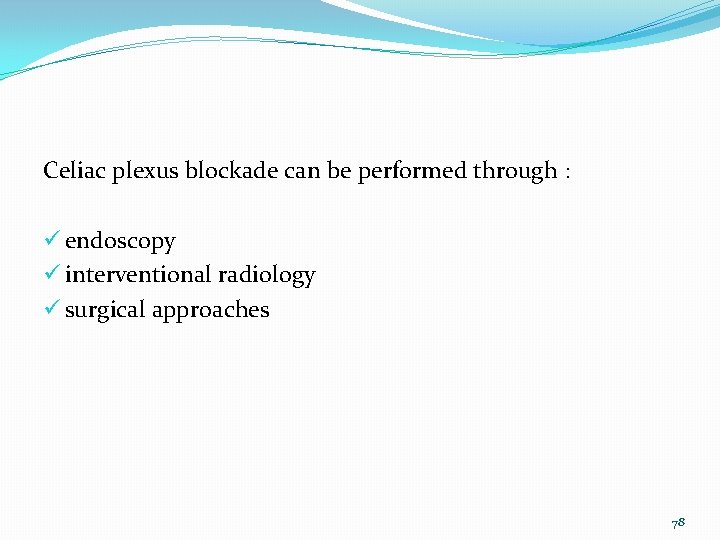 Celiac plexus blockade can be performed through :

✓ endoscopy
✓ interventional radiology
✓ surgical approaches

78